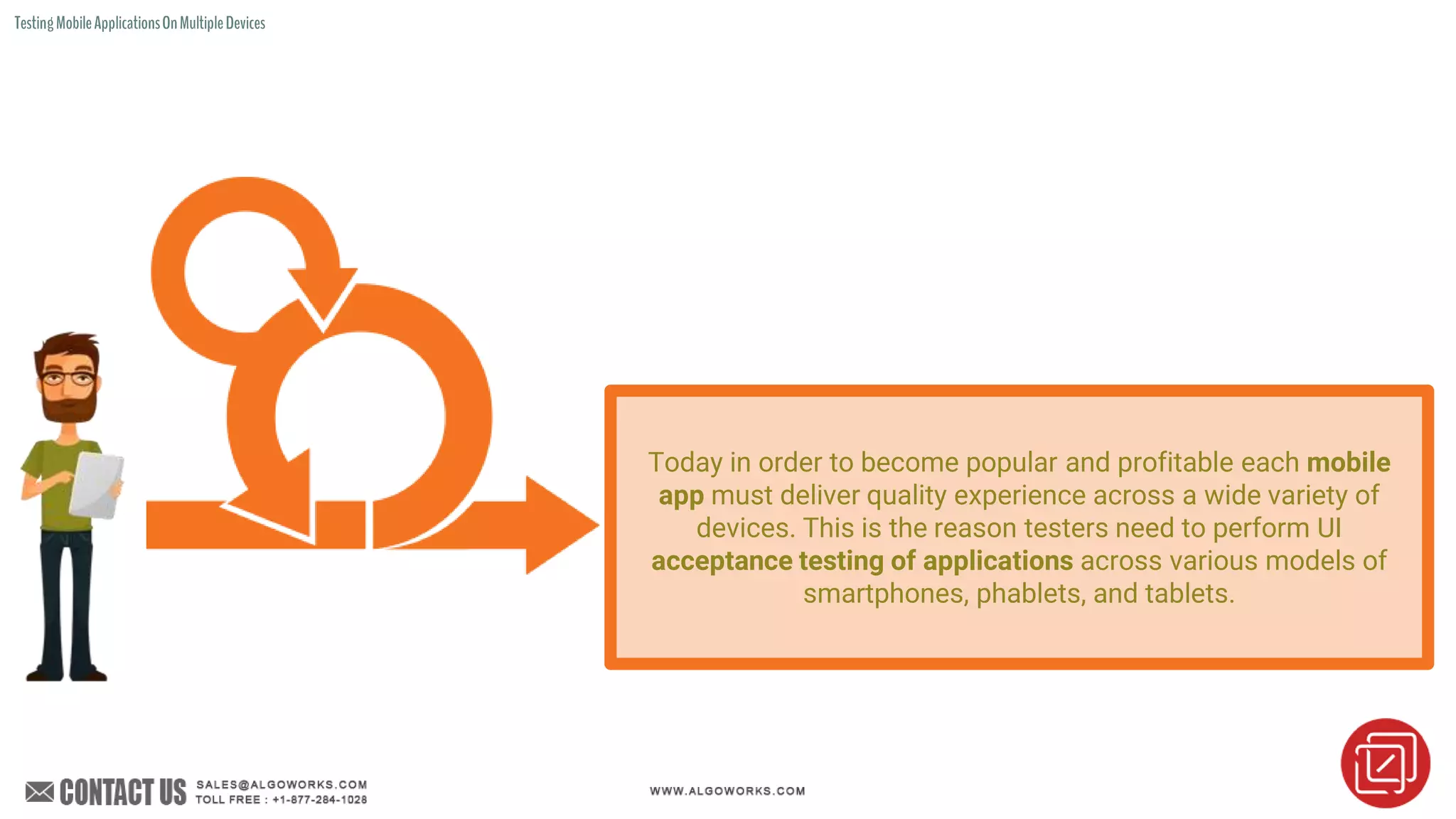 Testing Mobile Applications On Multiple Devices

Today in order to become popular and profitable each mobile app must deliver quality experience across a wide variety of devices. This is the reason testers need to perform UI acceptance testing of applications across various models of smartphones, phablets, and tablets.

CONTACT US SALES@ALGOWORKS.COM TOLL FREE : +1-877-284-1028

WWW.ALGOWORKS.COM